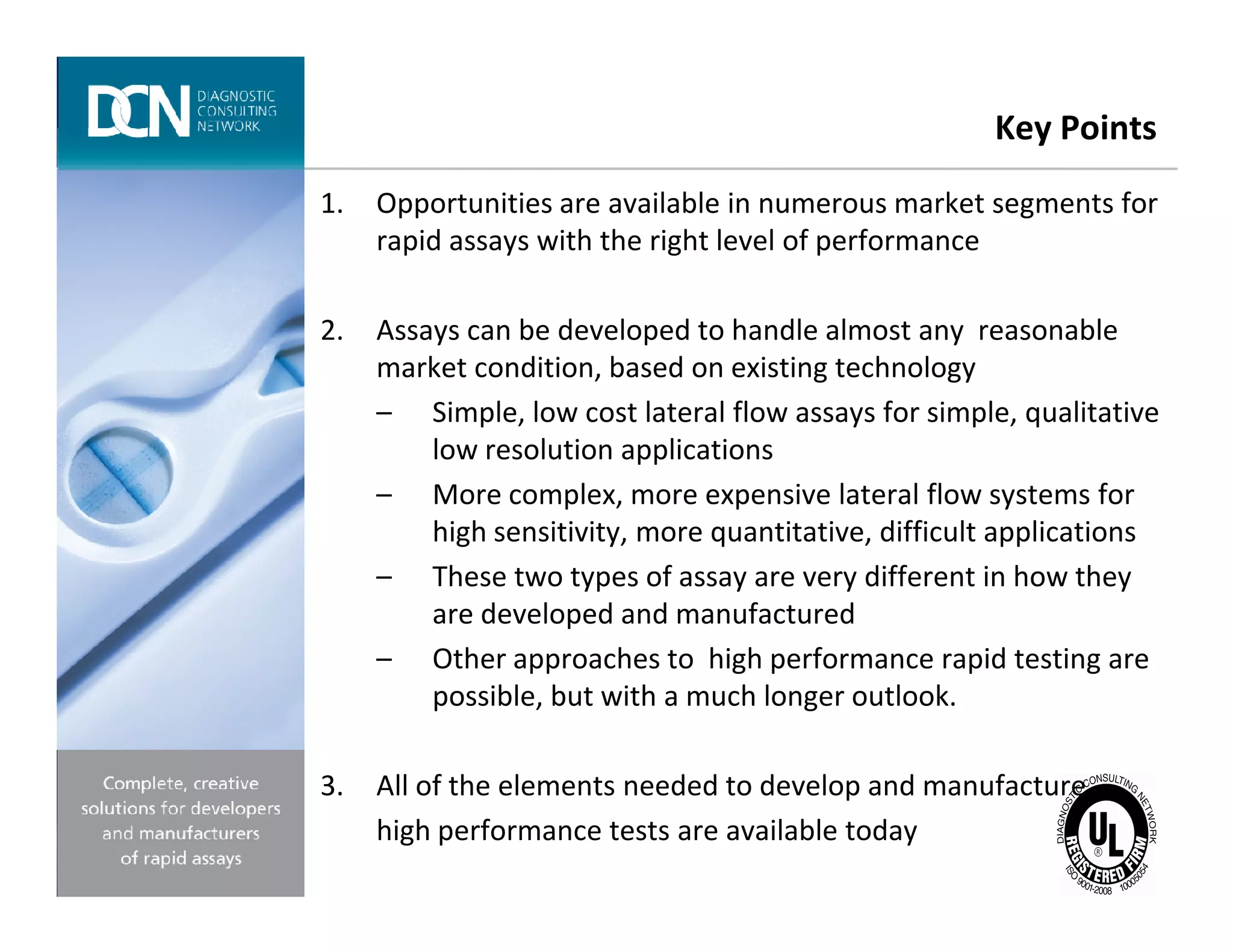 DCN DIAGNOSTIC CONSULTING NETWORK

Key Points

1. Opportunities are available in numerous market segments for rapid assays with the right level of performance

2. Assays can be developed to handle almost any reasonable market condition, based on existing technology
– Simple, low cost lateral flow assays for simple, qualitative low resolution applications
– More complex, more expensive lateral flow systems for high sensitivity, more quantitative, difficult applications
– These two types of assay are very different in how they are developed and manufactured
– Other approaches to high performance rapid testing are possible, but with a much longer outlook.

3. All of the elements needed to develop and manufacture high performance tests are available today

Complete, creative solutions for developers and manufacturers of rapid assays

DIAGNOSTIC CONSULTING NETWORK UL ® REGISTERED FIRM ISO 9001-2008 10005054